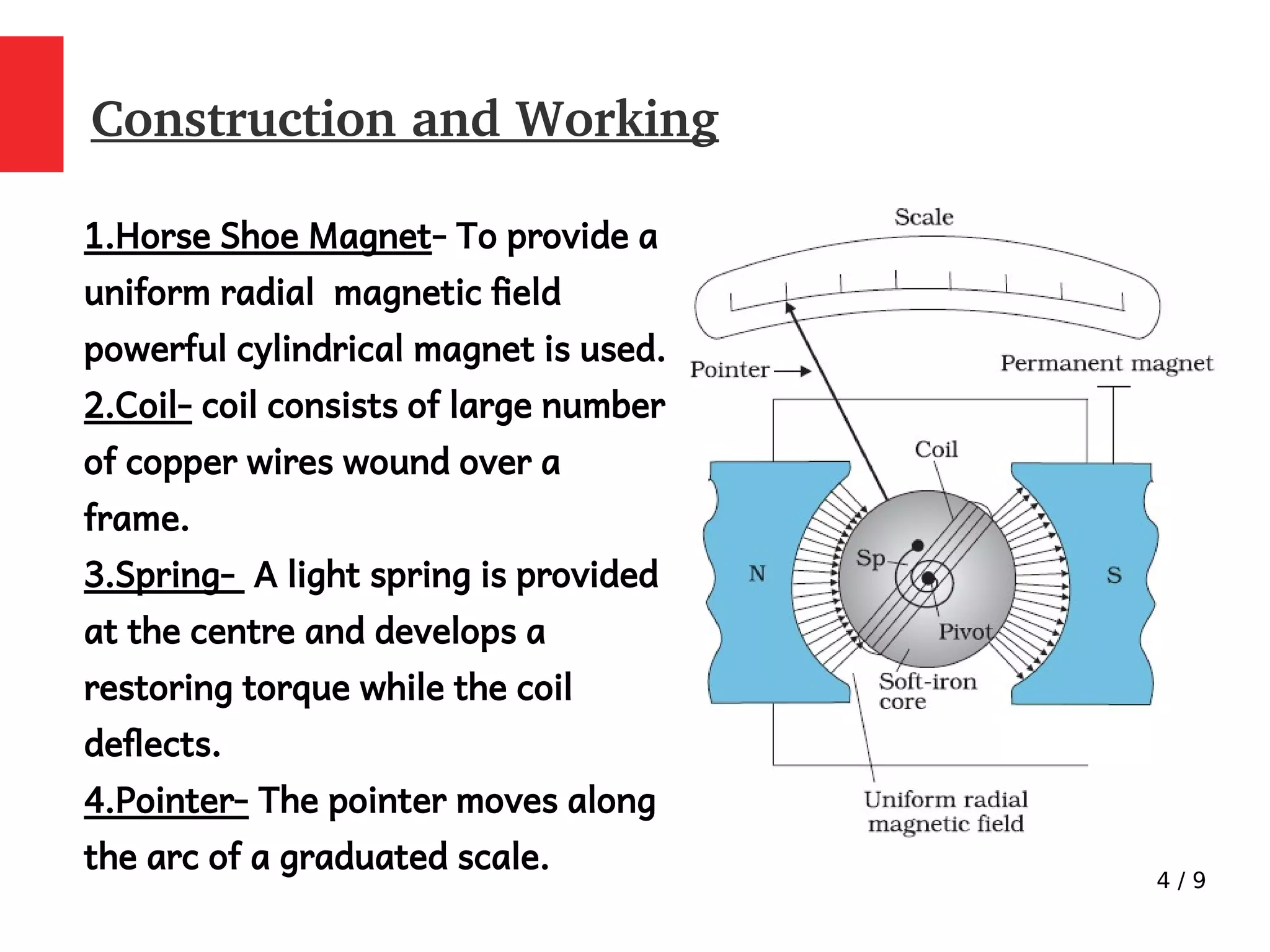 Construction and Working

1.Horse Shoe Magnet- To provide a uniform radial magnetic field powerful cylindrical magnet is used.
2.Coil- coil consists of large number of copper wires wound over a frame.
3.Spring- A light spring is provided at the centre and develops a restoring torque while the coil deflects.
4.Pointer- The pointer moves along the arc of a graduated scale.

Scale
Pointer
Permanent magnet
Coil
N
Sp
S
Pivot
Soft-iron core
Uniform radial magnetic field

4 / 9